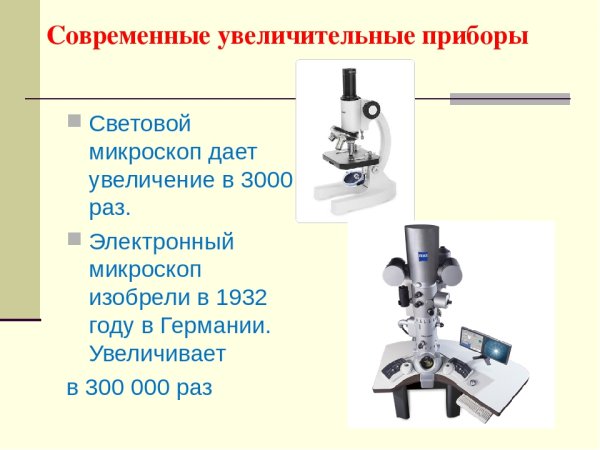 Современные увеличительные приборы

Световой микроскоп дает увеличение в 3000 раз.

Электронный микроскоп изобрели в 1932 году в Германии. Увеличивает

в 300 000 раз